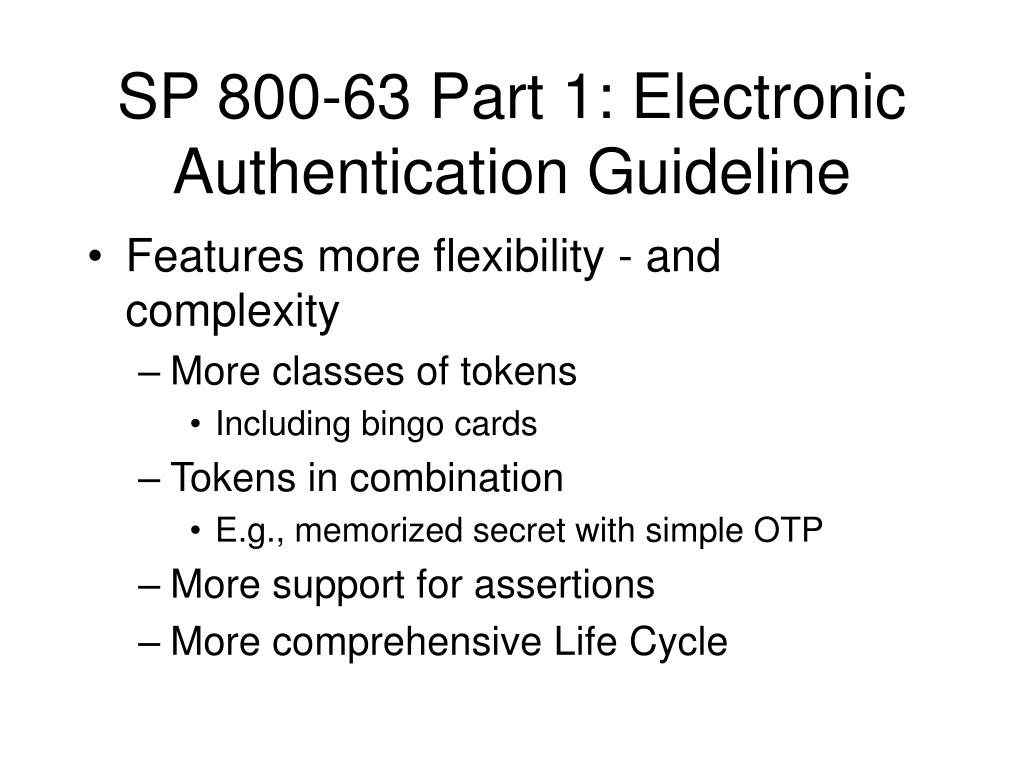 SP 800-63 Part 1: Electronic Authentication Guideline

• Features more flexibility - and complexity
  – More classes of tokens
    • Including bingo cards
  – Tokens in combination
    • E.g., memorized secret with simple OTP
  – More support for assertions
  – More comprehensive Life Cycle